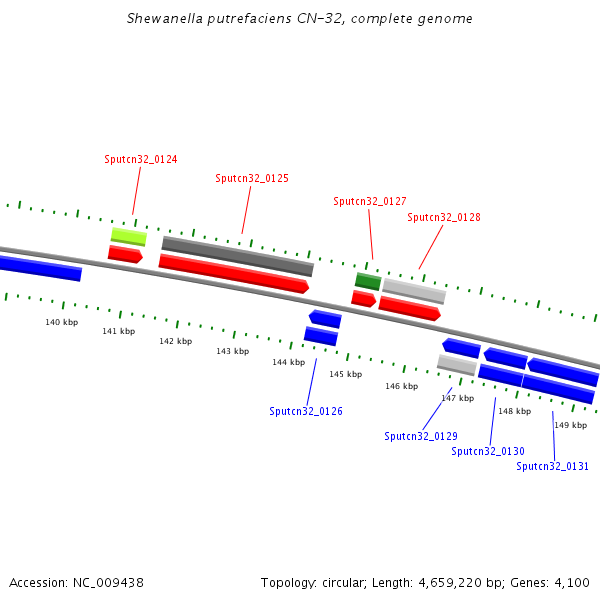 Shewanella putrefaciens CN-32, complete genome

Sputcn32_0124
Sputcn32_0125
Sputcn32_0127
Sputcn32_0128

140 kbp
141 kbp
142 kbp
143 kbp
144 kbp
145 kbp
146 kbp
147 kbp
148 kbp
149 kbp

Sputcn32_0126
Sputcn32_0129
Sputcn32_0130
Sputcn32_0131

Accession: NC_009438
Topology: circular; Length: 4,659,220 bp; Genes: 4,100